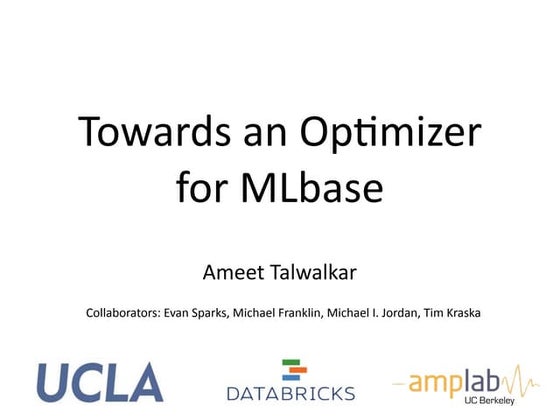 Towards an Optimizer for MLbase

Ameet Talwalkar

Collaborators: Evan Sparks, Michael Franklin, Michael I. Jordan, Tim Kraska

UCLA

DATABRICKS

amplab
UC Berkeley